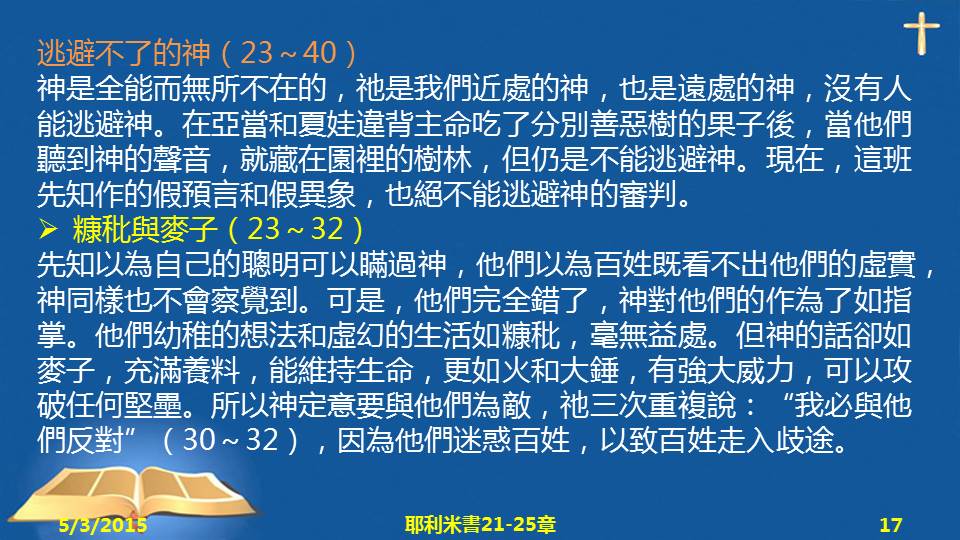 逃避不了的神（23～40）
神是全能而無所不在的，祂是我們近處的神，也是遠處的神，沒有人能逃避神。在亞當和夏娃違背主命吃了分別善惡樹的果子後，當他們聽到神的聲音，就藏在園裡的樹林，但仍是不能逃避神。現在，這班先知作的假預言和假異象，也絕不能逃避神的審判。

➢ 糠秕與麥子（23～32）
先知以為自己的聰明可以瞞過神，他們以為百姓既看不出他們的虛實，神同樣也不會察覺到。可是，他們完全錯了，神對他們的作為了如指掌。他們幼稚的想法和虛幻的生活如糠秕，毫無益處。但神的話卻如麥子，充滿養料，能維持生命，更如火和大錘，有強大威力，可以攻破任何堅壘。所以神定意要與他們為敵，祂三次重複說：“我必與他們反對”（30～32），因為他們迷惑百姓，以致百姓走入歧途。

5/3/2015
耶利米書21-25章
17